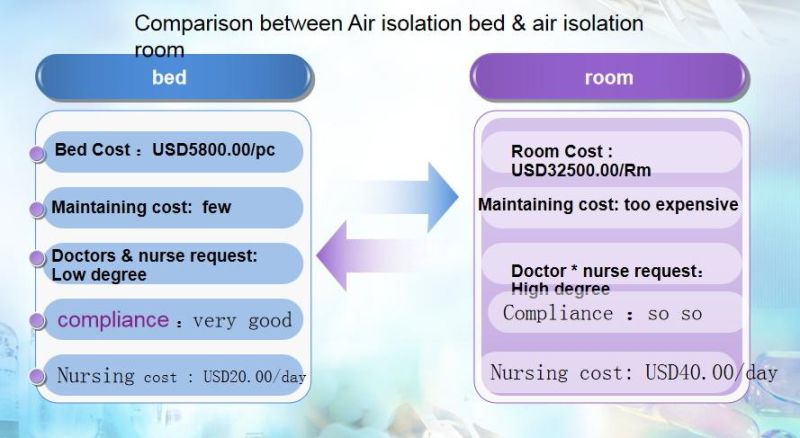 Comparison between Air isolation bed & air isolation room

bed

Bed Cost ：USD5800.00/pc

Maintaining cost: few

Doctors & nurse request: Low degree

compliance ：very good

Nursing cost : USD20.00/day

room

Room Cost : USD32500.00/Rm

Maintaining cost: too expensive

Doctor * nurse request： High degree

Compliance : so so

Nursing cost: USD40.00/day